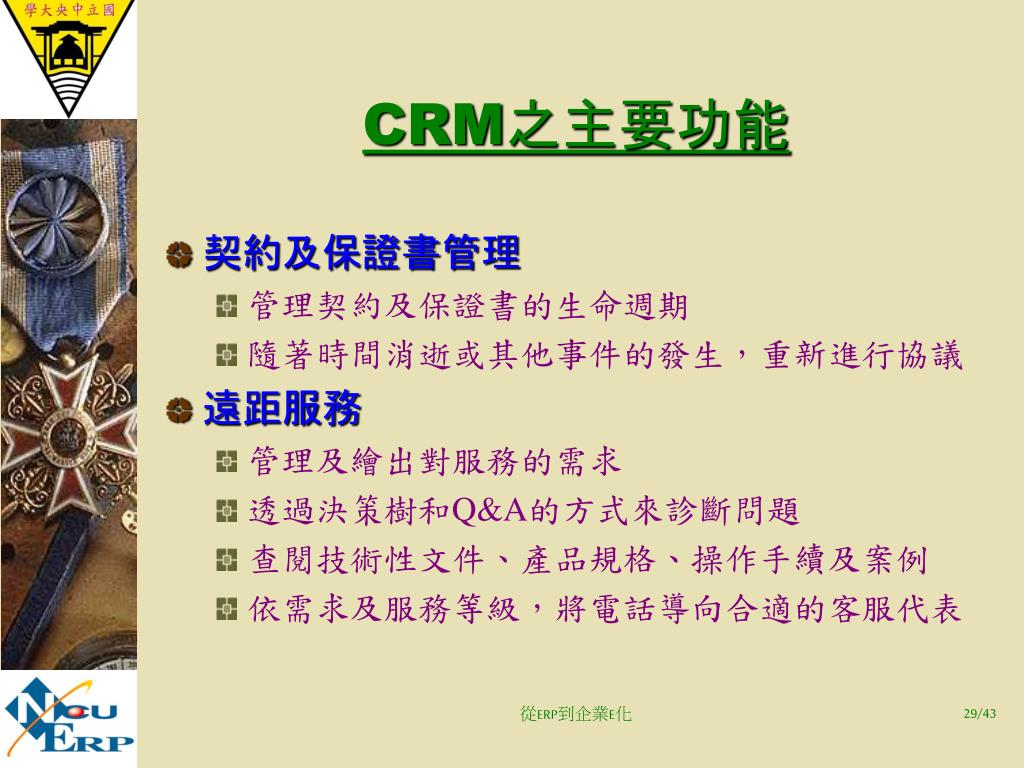 學大央中立國

CRM之主要功能

契約及保證書管理

管理契約及保證書的生命週期

隨著時間消逝或其他事件的發生，重新進行協議

遠距服務

管理及繪出對服務的需求

透過決策樹和Q&A的方式來診斷問題

查閱技術性文件、產品規格、操作手續及案例

依需求及服務等級，將電話導向合適的客服代表

NCU ERP

從ERP到企業E化

29/43